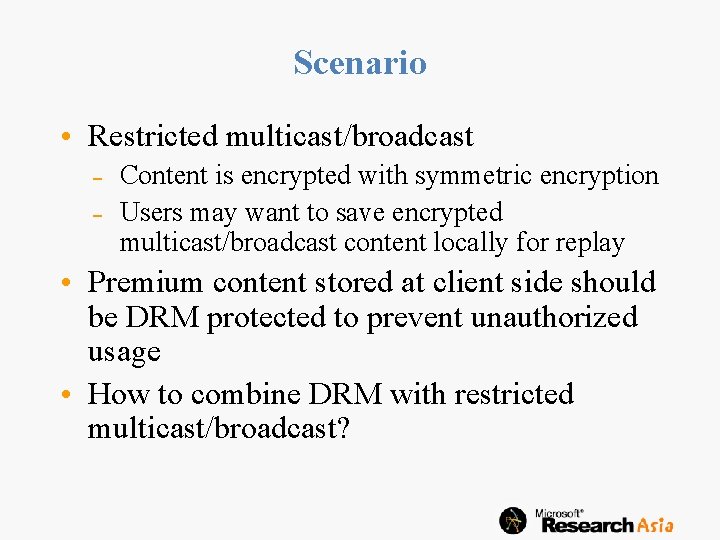 Scenario

• Restricted multicast/broadcast
  – Content is encrypted with symmetric encryption
  – Users may want to save encrypted multicast/broadcast content locally for replay
• Premium content stored at client side should be DRM protected to prevent unauthorized usage
• How to combine DRM with restricted multicast/broadcast?

Microsoft® Research Asia